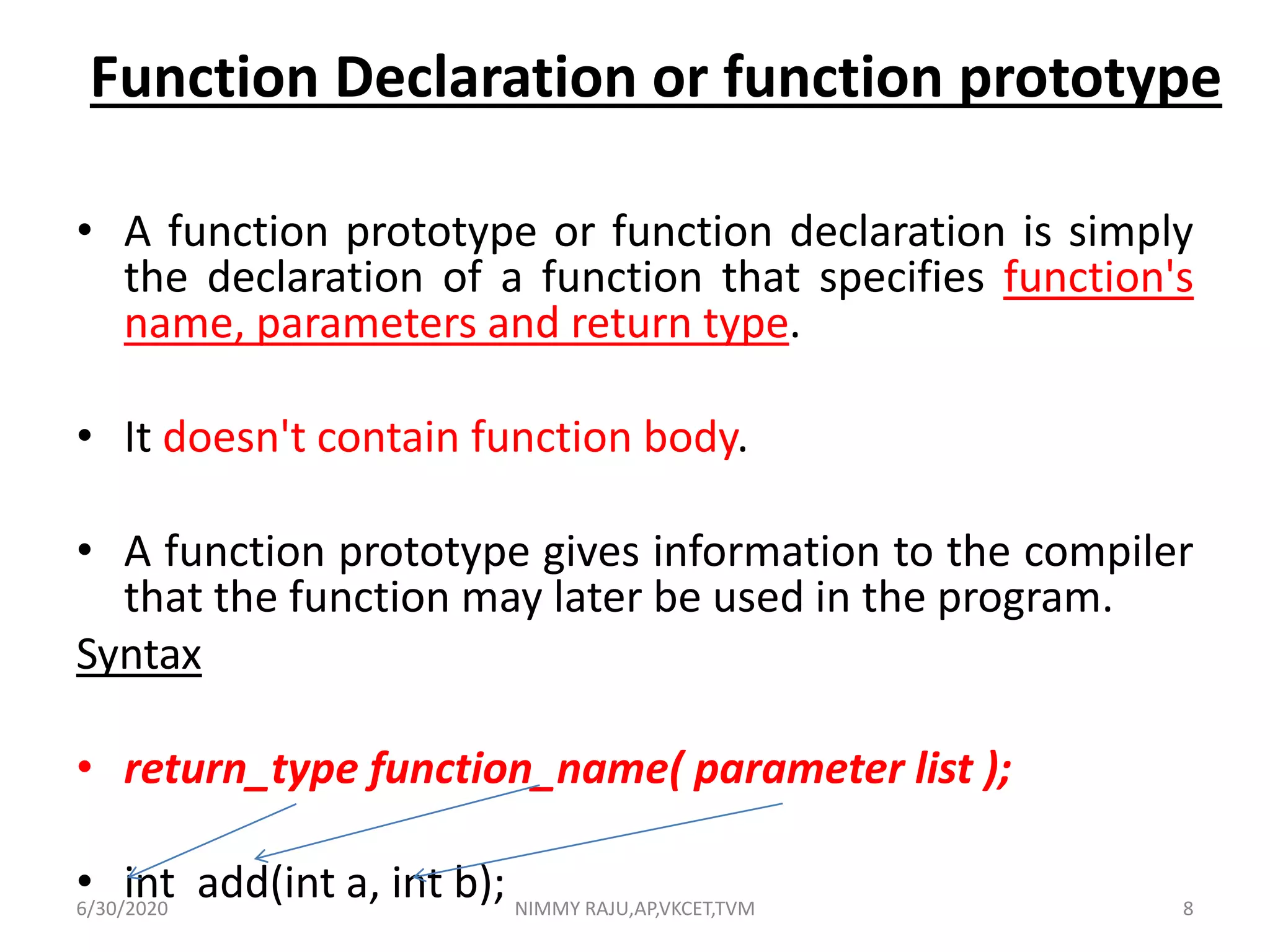 Function Declaration or function prototype

• A function prototype or function declaration is simply the declaration of a function that specifies function's name, parameters and return type.

• It doesn't contain function body.

• A function prototype gives information to the compiler that the function may later be used in the program.

Syntax

• return_type function_name( parameter list );

• int add(int a, int b);

6/30/2020 NIMMY RAJU,AP,VKCET,TVM 8